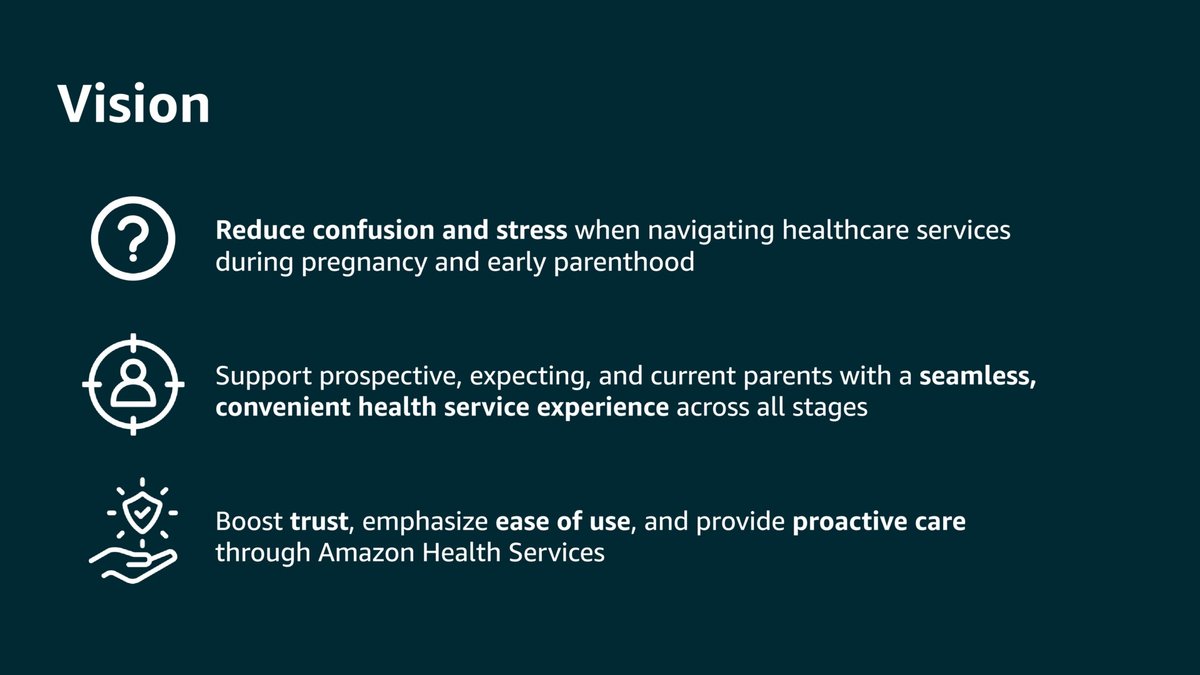 Vision

Reduce confusion and stress when navigating healthcare services during pregnancy and early parenthood

Support prospective, expecting, and current parents with a seamless, convenient health service experience across all stages

Boost trust, emphasize ease of use, and provide proactive care through Amazon Health Services